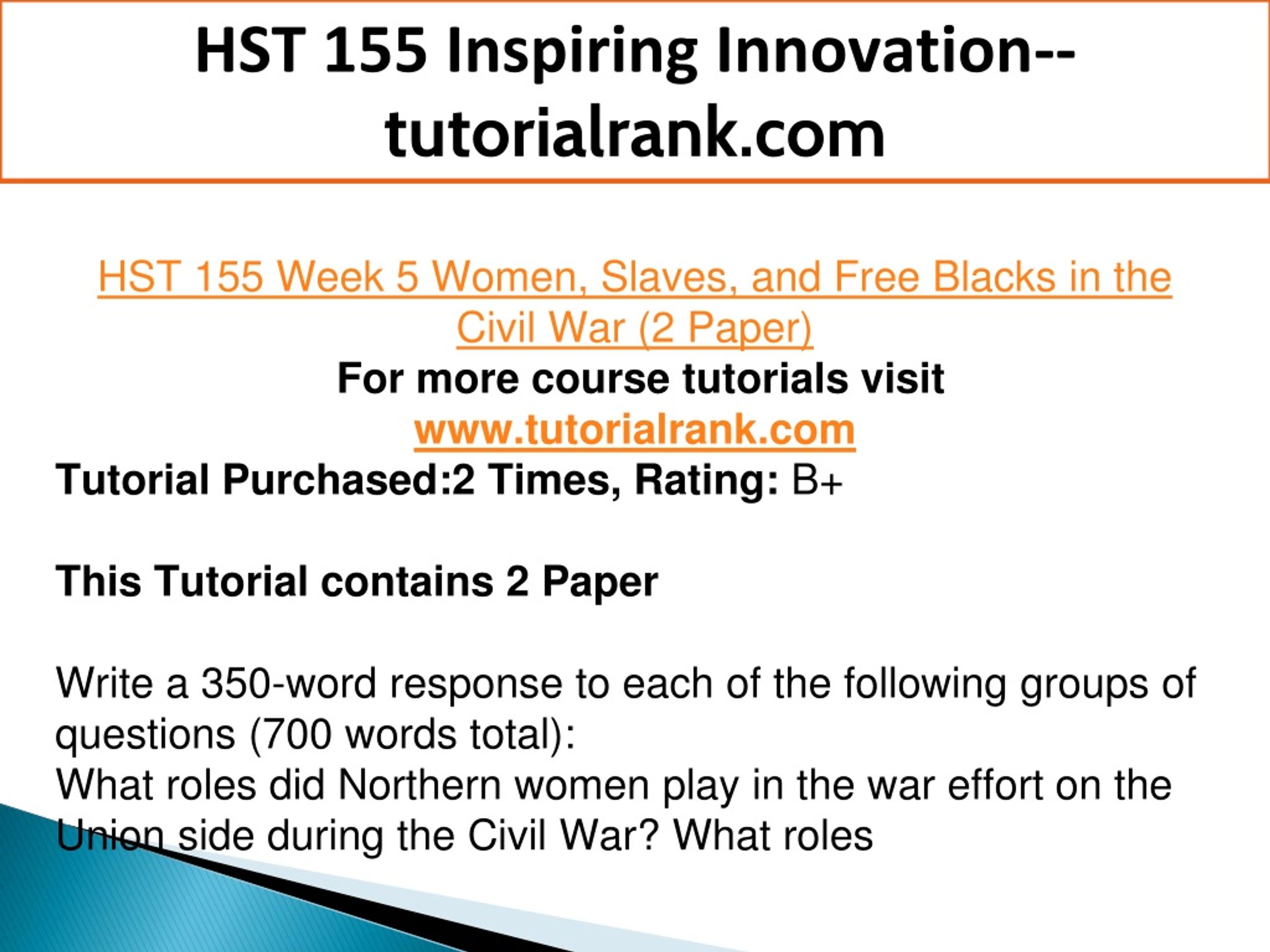 HST 155 Inspiring Innovation--tutorialrank.com

HST 155 Week 5 Women, Slaves, and Free Blacks in the Civil War (2 Paper)

For more course tutorials visit
www.tutorialrank.com

Tutorial Purchased:2 Times, Rating: B+

This Tutorial contains 2 Paper

Write a 350-word response to each of the following groups of questions (700 words total):
What roles did Northern women play in the war effort on the Union side during the Civil War? What roles